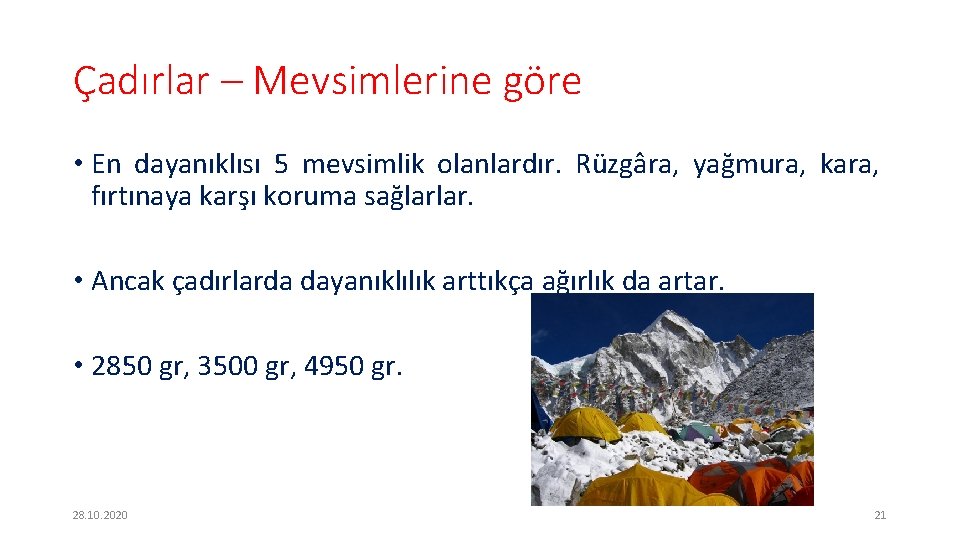 Çadırlar – Mevsimlerine göre

• En dayanıklısı 5 mevsimlik olanlardır. Rüzgâra, yağmura, kara, fırtınaya karşı koruma sağlarlar.

• Ancak çadırlarda dayanıklılık arttıkça ağırlık da artar.

• 2850 gr, 3500 gr, 4950 gr.

28.10.2020

21